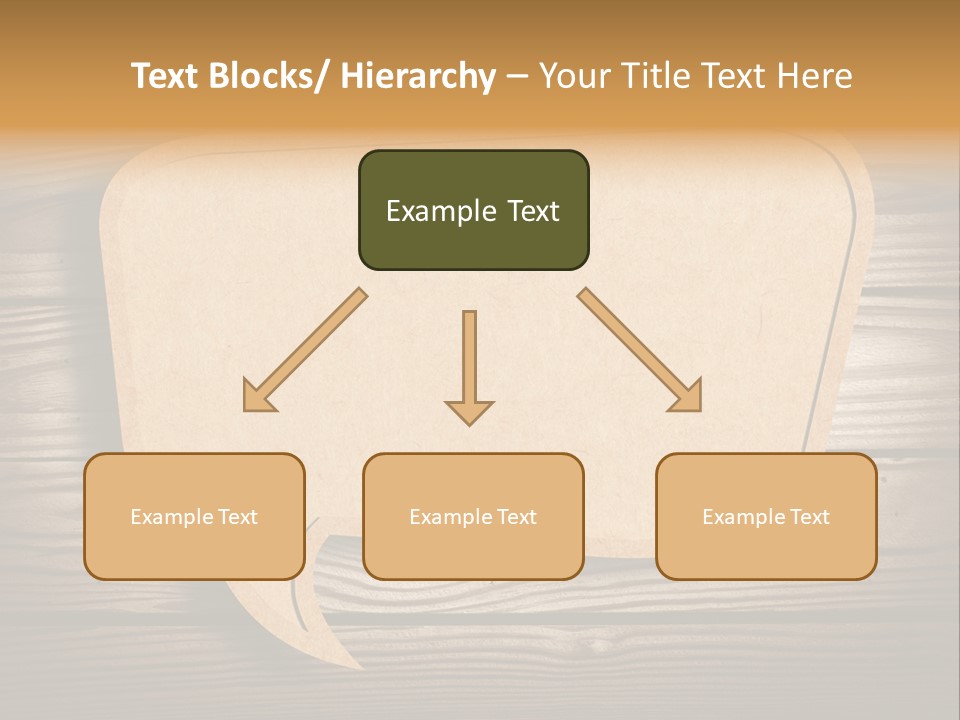 Text Blocks/ Hierarchy – Your Title Text Here

Example Text

Example Text

Example Text

Example Text